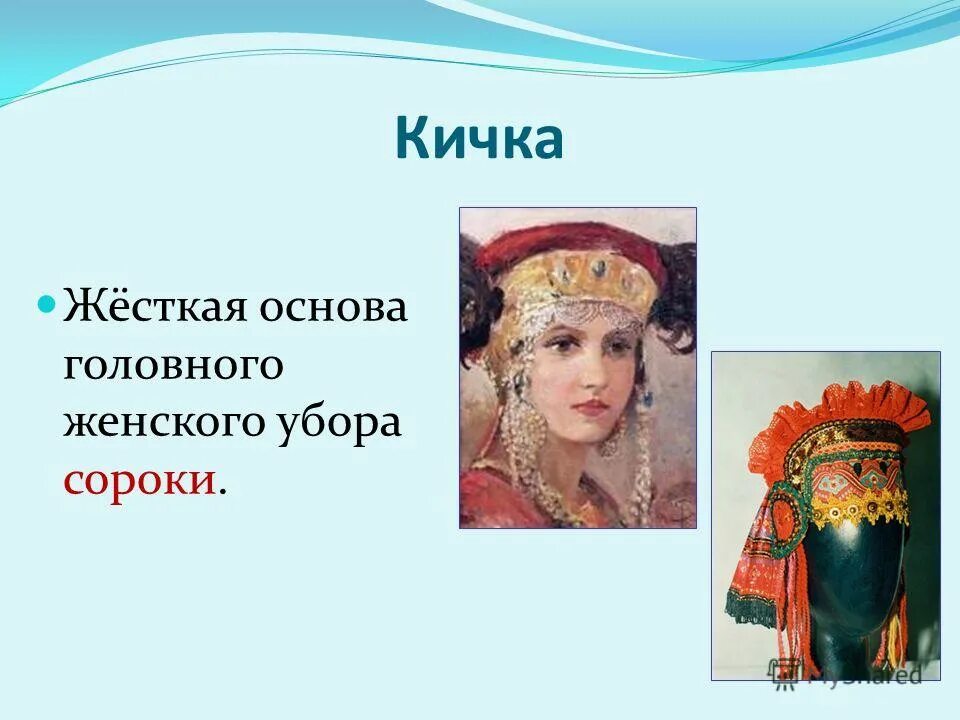 Кичка

Жёсткая основа головного женского убора сороки.

MyShared